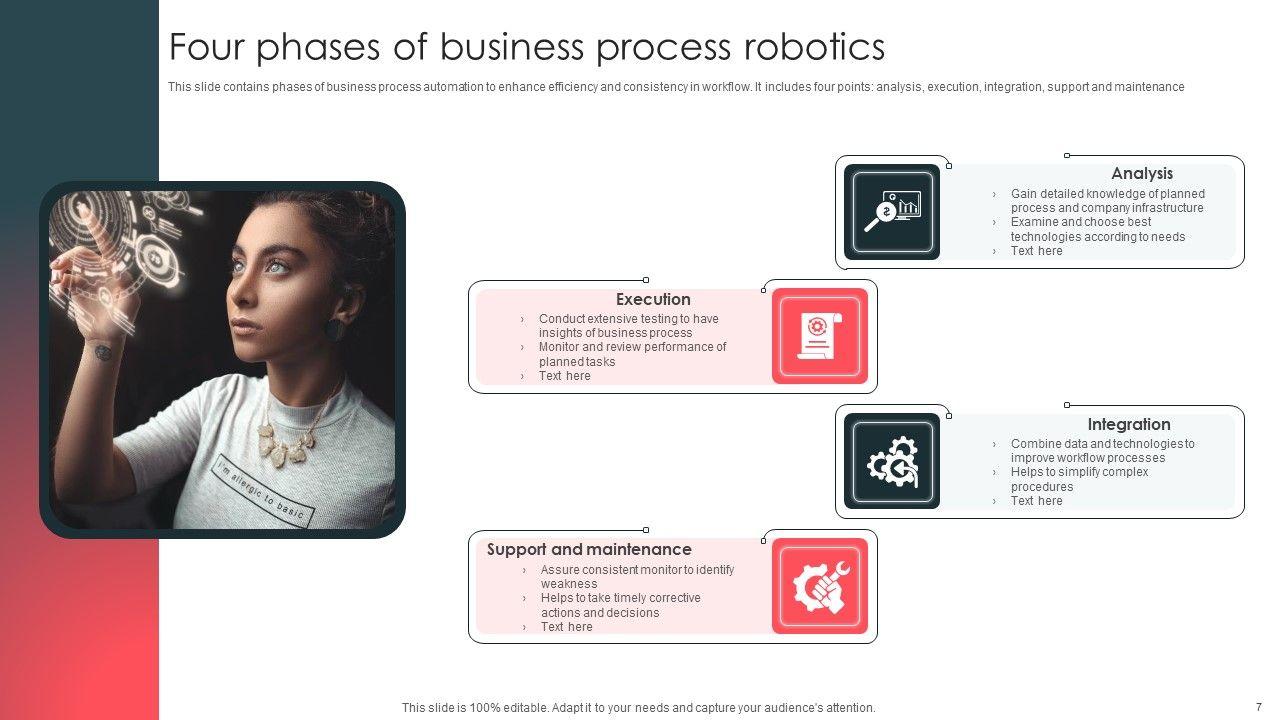 Four phases of business process robotics

This slide contains phases of business process automation to enhance efficiency and consistency in workflow. It includes four points: analysis, execution, integration, support and maintenance

I'm allergic to basic

Analysis
› Gain detailed knowledge of planned process and company infrastructure
› Examine and choose best technologies according to needs
› Text here

Execution
› Conduct extensive testing to have insights of business process
› Monitor and review performance of planned tasks
› Text here

Integration
› Combine data and technologies to improve workflow processes
› Helps to simplify complex procedures
› Text here

Support and maintenance
› Assure consistent monitor to identify weakness
› Helps to take timely corrective actions and decisions
› Text here

This slide is 100% editable. Adapt it to your needs and capture your audience's attention.

7